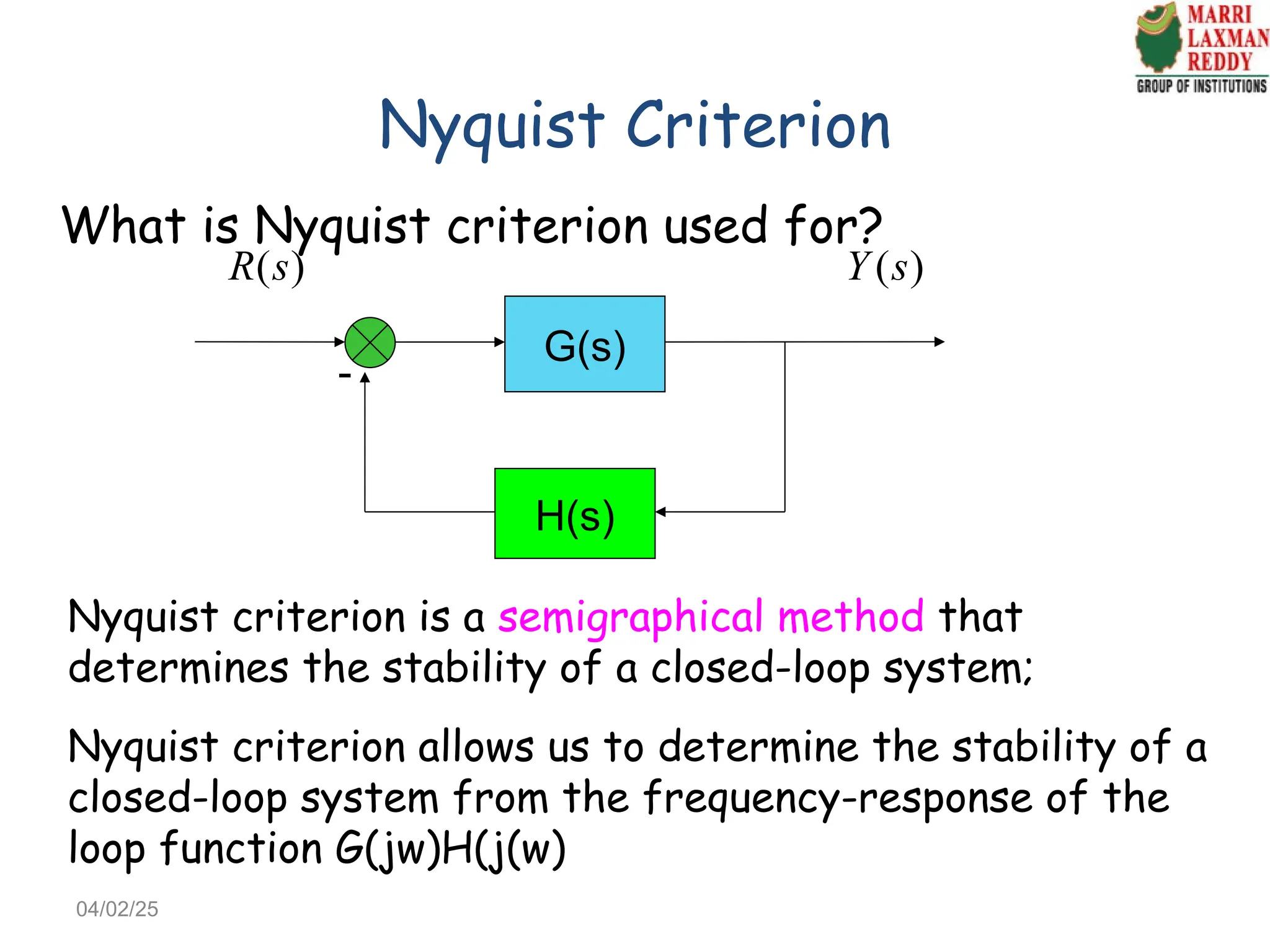 MARRI LAXMAN REDDY
GROUP OF INSTITUTIONS

Nyquist Criterion

What is Nyquist criterion used for?

$R(s)$

$Y(s)$

G(s)

-

H(s)

Nyquist criterion is a semigraphical method that determines the stability of a closed-loop system;

Nyquist criterion allows us to determine the stability of a closed-loop system from the frequency-response of the loop function G(jw)H(j(w)

04/02/25